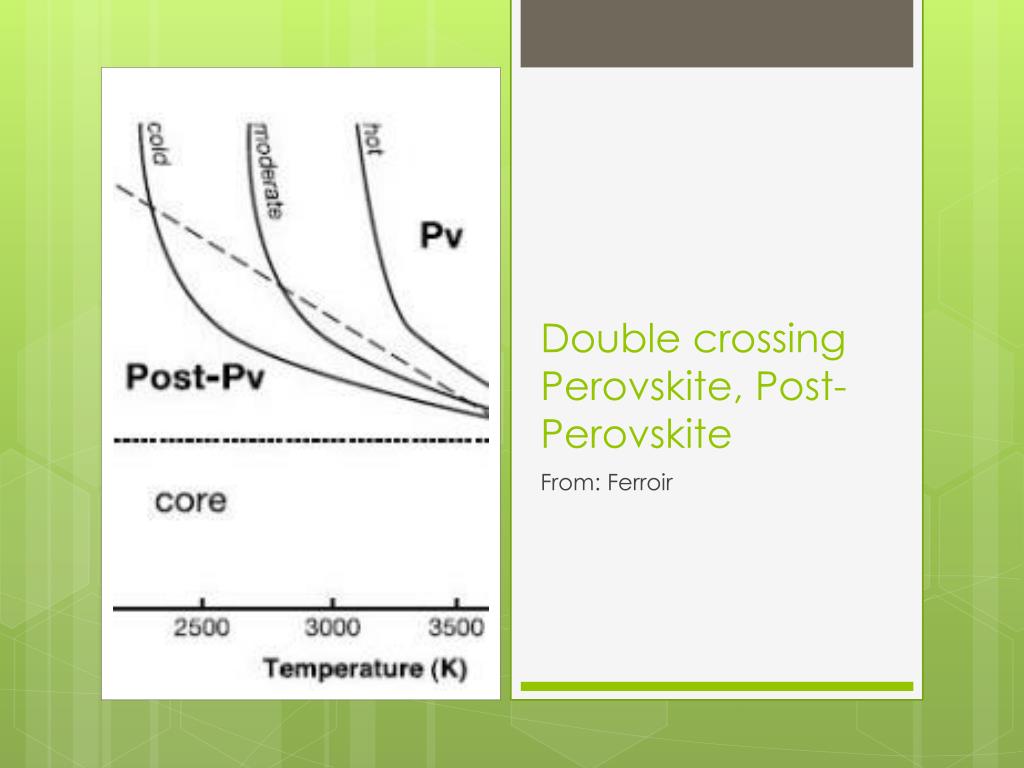 cold

moderate

hot

Pv

Post-Pv

core

2500

3000

3500

Temperature (K)

Double crossing Perovskite, Post-Perovskite

From: Ferroir